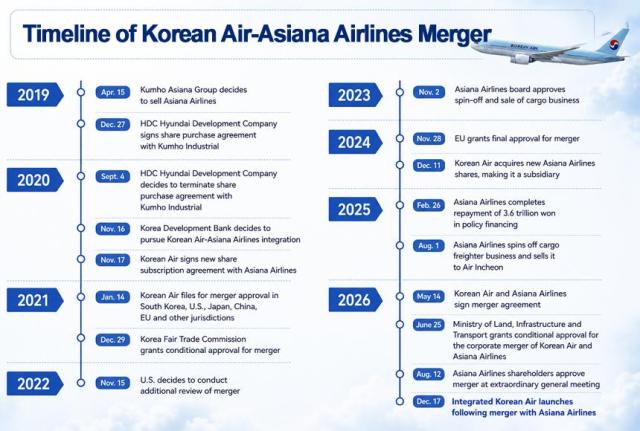 Timeline of Korean Air-Asiana Airlines Merger

KOREAN AIR

2019

Apr. 15 Kumho Asiana Group decides to sell Asiana Airlines

Dec. 27 HDC Hyundai Development Company signs share purchase agreement with Kumho Industrial

2020

Sept. 4 HDC Hyundai Development Company decides to terminate share purchase agreement with Kumho Industrial

Nov. 16 Korea Development Bank decides to pursue Korean Air-Asiana Airlines integration

Nov. 17 Korean Air signs new share subscription agreement with Asiana Airlines

2021

Jan. 14 Korean Air files for merger approval in South Korea, U.S., Japan, China, EU and other jurisdictions

Dec. 29 Korea Fair Trade Commission grants conditional approval for merger

2022

Nov. 15 U.S. decides to conduct additional review of merger

2023

Nov. 2 Asiana Airlines board approves spin-off and sale of cargo business

2024

Nov. 28 EU grants final approval for merger

Dec. 11 Korean Air acquires new Asiana Airlines shares, making it a subsidiary

2025

Feb. 26 Asiana Airlines completes repayment of 3.6 trillion won in policy financing

Aug. 1 Asiana Airlines spins off cargo freighter business and sells it to Air Incheon

2026

May 14 Korean Air and Asiana Airlines sign merger agreement

June 25 Ministry of Land, Infrastructure and Transport grants conditional approval for the corporate merger of Korean Air and Asiana Airlines

Aug. 12 Asiana Airlines shareholders approve merger at extraordinary general meeting

Dec. 17 Integrated Korean Air launches following merger with Asiana Airlines